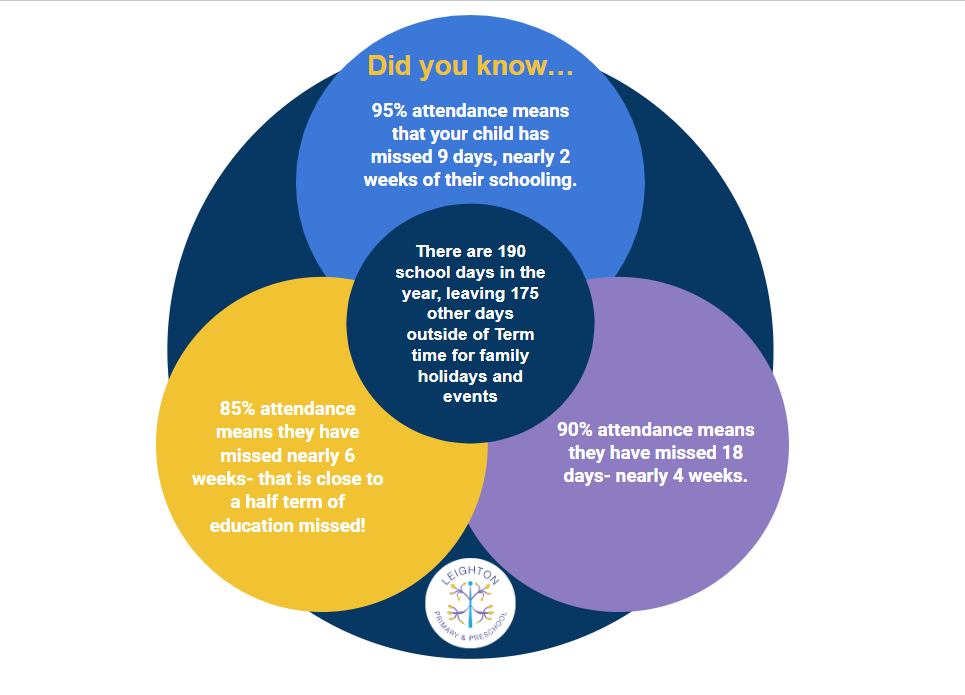 Did you know…

95% attendance means that your child has missed 9 days, nearly 2 weeks of their schooling.

There are 190 school days in the year, leaving 175 other days outside of Term time for family holidays and events

85% attendance means they have missed nearly 6 weeks- that is close to a half term of education missed!

90% attendance means they have missed 18 days- nearly 4 weeks.

LEIGHTON PRIMARY & PRESCHOOL